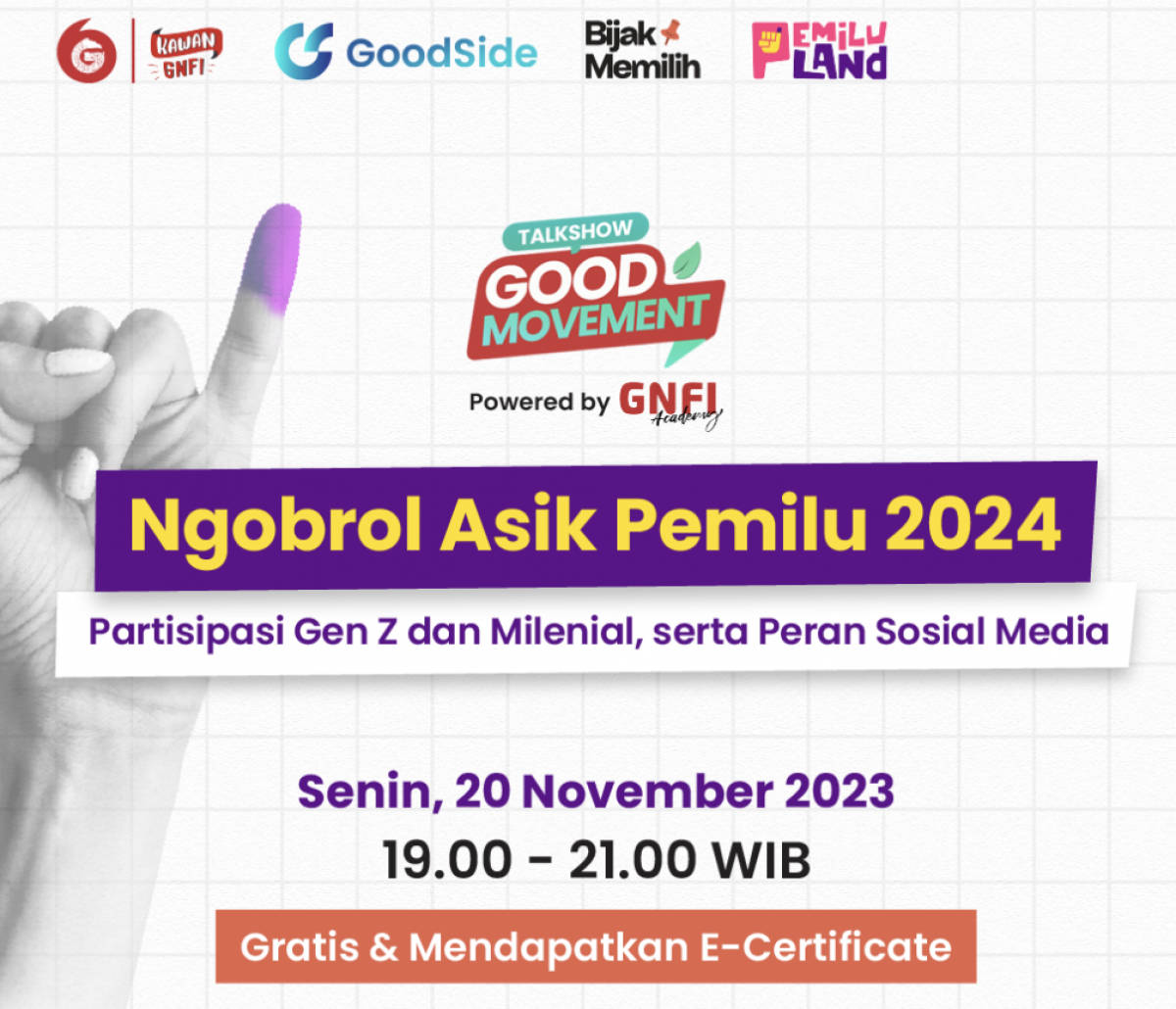 KAWAN GNFI

GoodSide

Bijak Memilih

PEMILU LAND

TALKSHOW
GOOD MOVEMENT
Powered by GNFI Academy

Ngobrol Asik Pemilu 2024

Partisipasi Gen Z dan Milenial, serta Peran Sosial Media

Senin, 20 November 2023
19.00 - 21.00 WIB

Gratis & Mendapatkan E-Certificate